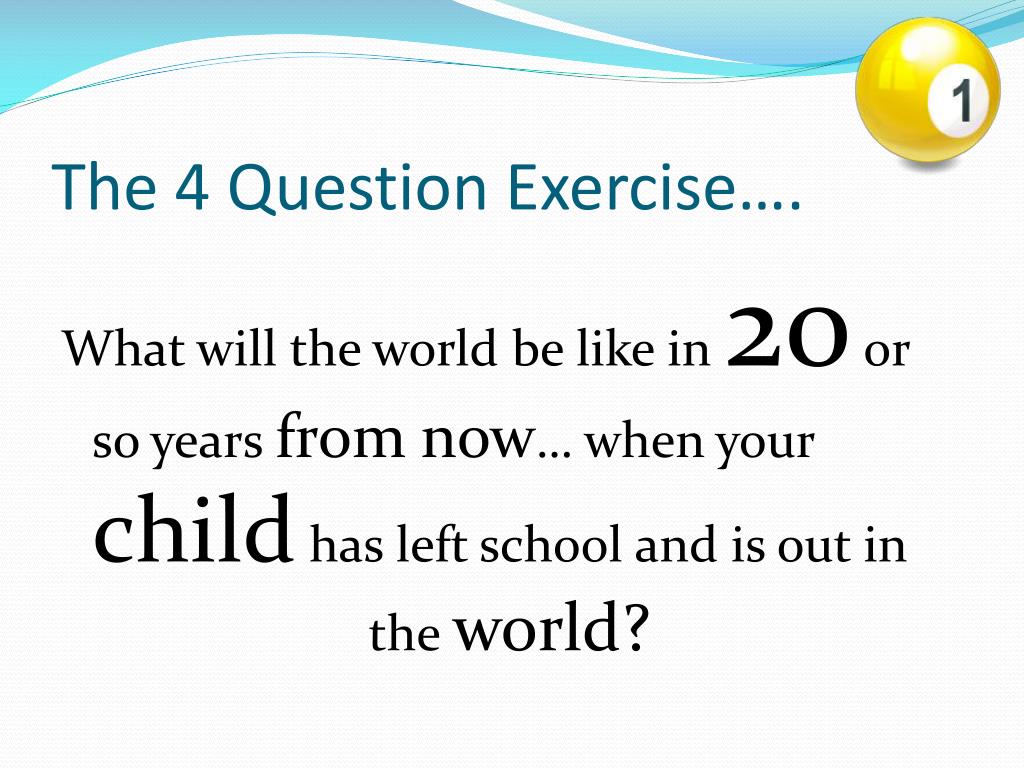 1

The 4 Question Exercise….

What will the world be like in 20 or so years from now… when your child has left school and is out in the world?